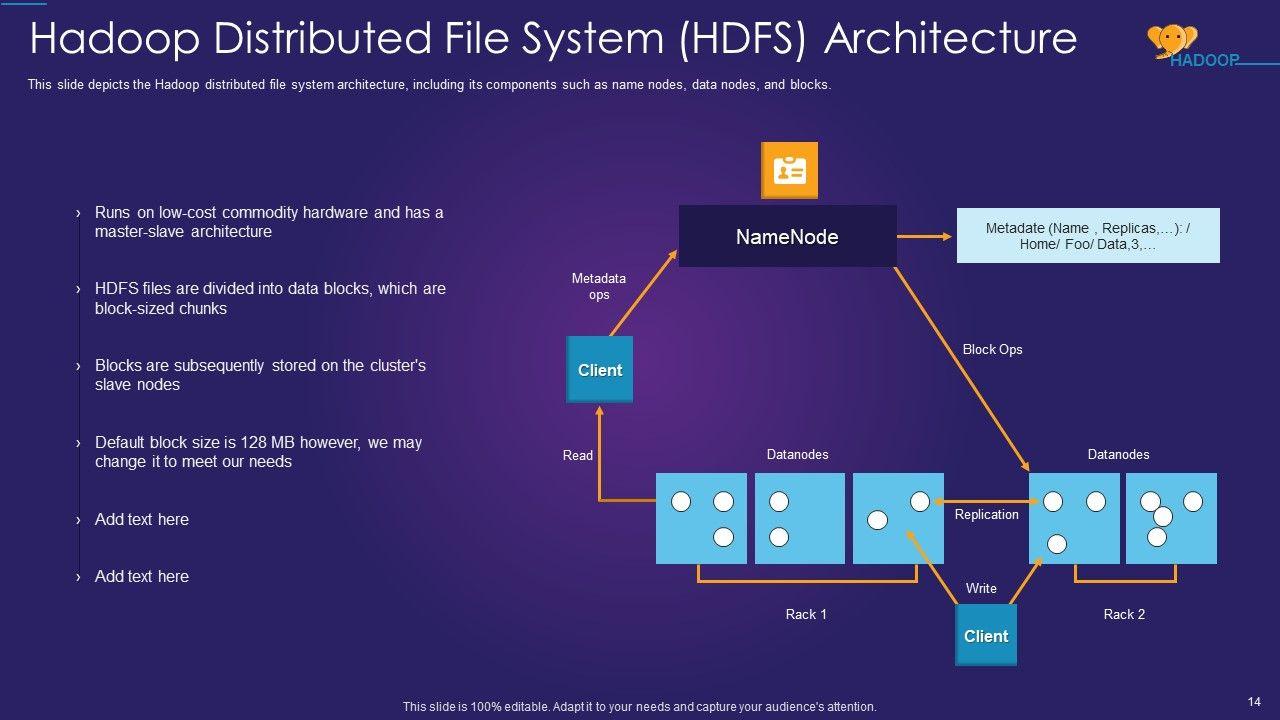 Hadoop Distributed File System (HDFS) Architecture

HADOOP

This slide depicts the Hadoop distributed file system architecture, including its components such as name nodes, data nodes, and blocks.

› Runs on low-cost commodity hardware and has a master-slave architecture

› HDFS files are divided into data blocks, which are block-sized chunks

› Blocks are subsequently stored on the cluster's slave nodes

› Default block size is 128 MB however, we may change it to meet our needs

› Add text here

› Add text here

NameNode

Metadate (Name , Replicas,…): / Home/ Foo/ Data,3,…

Metadata ops

Client

Block Ops

Read

Datanodes

Datanodes

Replication

Write

Rack 1

Client

Rack 2

This slide is 100% editable. Adapt it to your needs and capture your audience's attention.

14